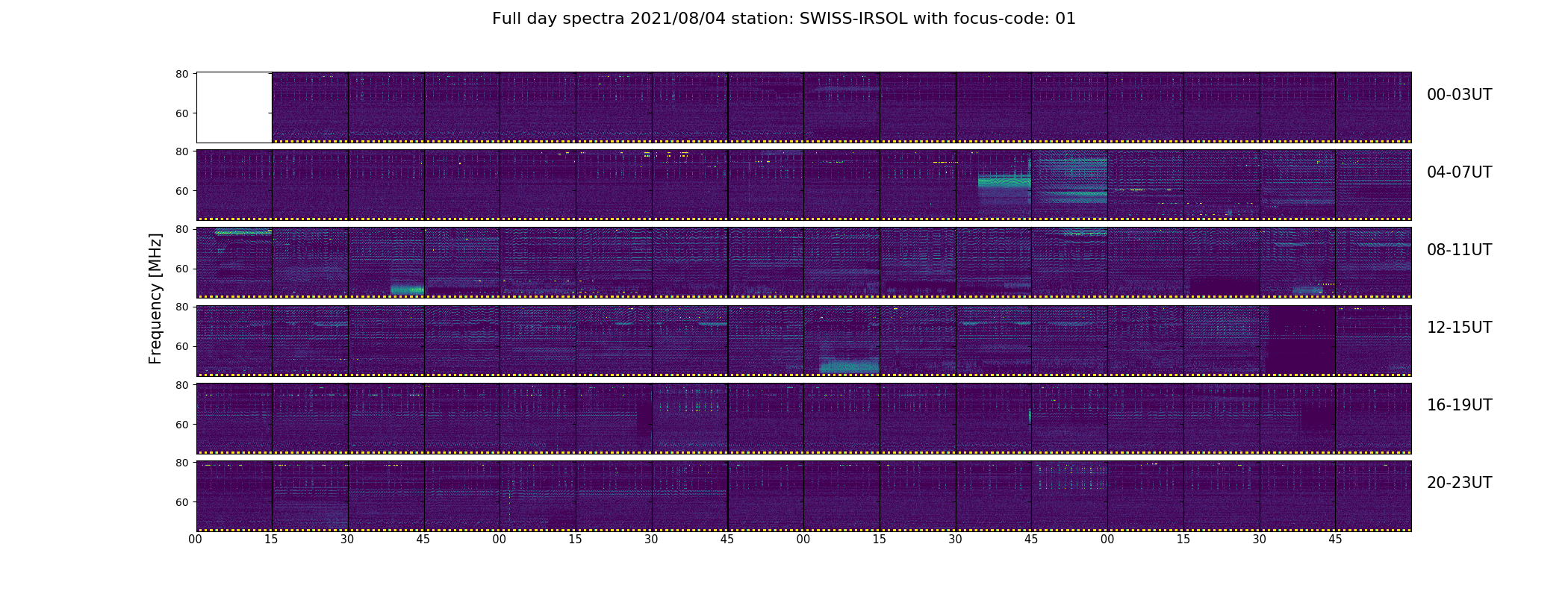 Full day spectra 2021/08/04 station: SWISS-IRSOL with focus-code: 01

Frequency [MHz]

80
60
00-03UT

80
60
04-07UT

80
60
08-11UT

80
60
12-15UT

80
60
16-19UT

80
60
20-23UT

00 15 30 45 00 15 30 45 00 15 30 45 00 15 30 45